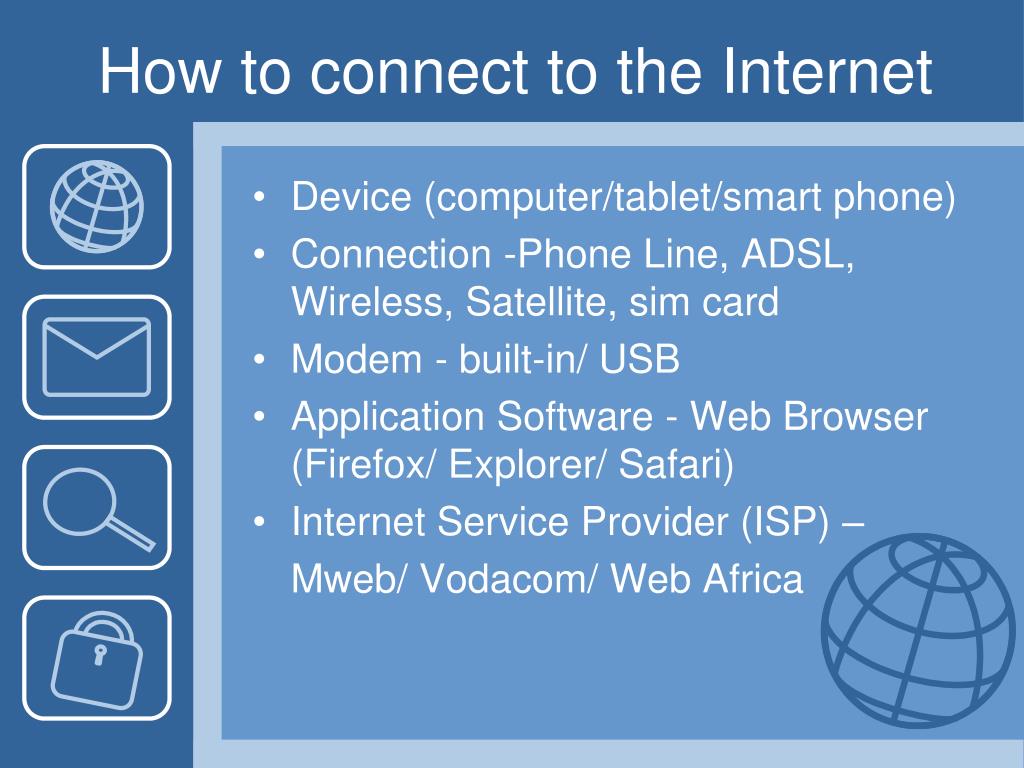 How to connect to the Internet

• Device (computer/tablet/smart phone)
• Connection -Phone Line, ADSL, Wireless, Satellite, sim card
• Modem - built-in/ USB
• Application Software - Web Browser (Firefox/ Explorer/ Safari)
• Internet Service Provider (ISP) – Mweb/ Vodacom/ Web Africa